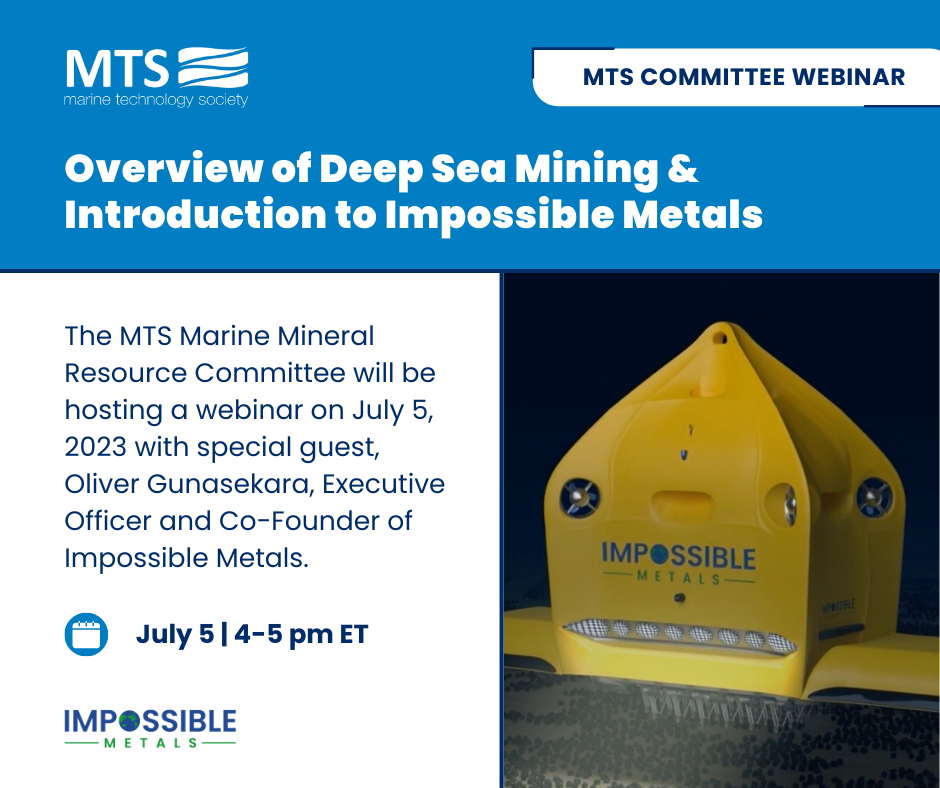 MTS
marine technology society

MTS COMMITTEE WEBINAR

Overview of Deep Sea Mining & Introduction to Impossible Metals

The MTS Marine Mineral Resource Committee will be hosting a webinar on July 5, 2023 with special guest, Oliver Gunasekara, Executive Officer and Co-Founder of Impossible Metals.

July 5 | 4-5 pm ET

IMPOSSIBLE
METALS

IMPOSSIBLE
METALS

IMPOSSIBLE